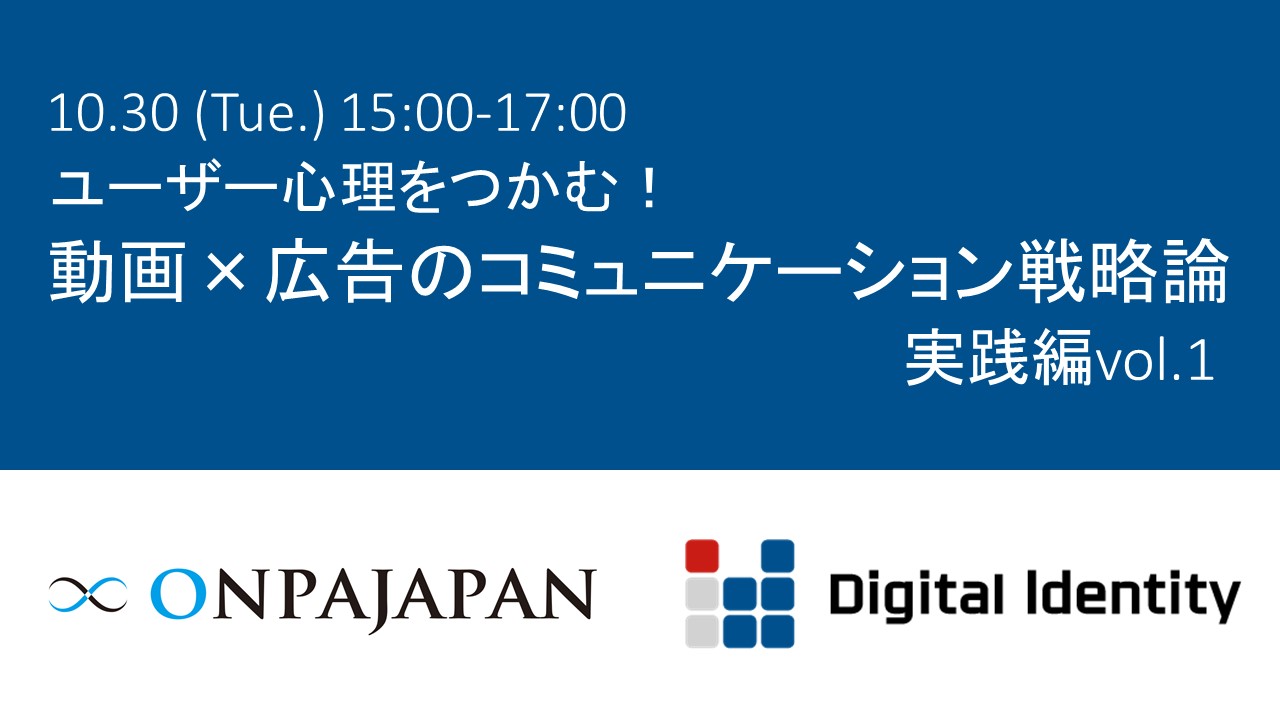 10.30 (Tue.) 15:00-17:00
ユーザー心理をつかむ！
動画×広告のコミュニケーション戦略論
実践編vol.1

ONPAJAPAN

Digital Identity